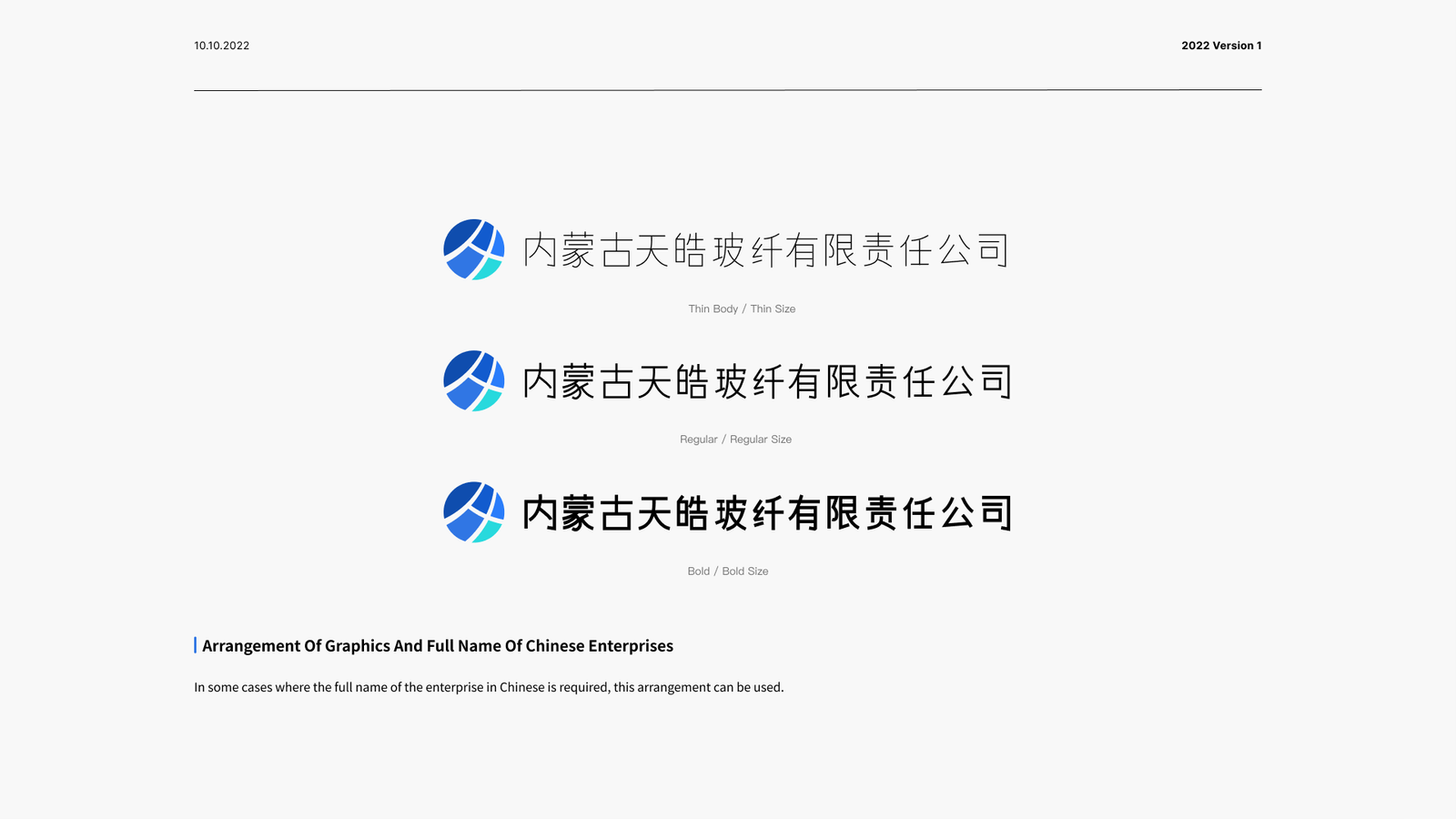 10.10.2022

2022 Version 1

内蒙古天皓玻纤有限责任公司

Thin Body / Thin Size

内蒙古天皓玻纤有限责任公司

Regular / Regular Size

内蒙古天皓玻纤有限责任公司

Bold / Bold Size

Arrangement Of Graphics And Full Name Of Chinese Enterprises

In some cases where the full name of the enterprise in Chinese is required, this arrangement can be used.